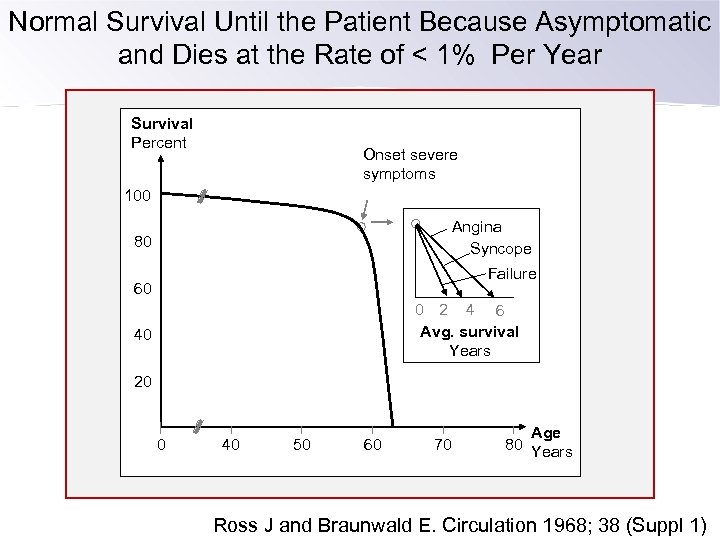 Normal Survival Until the Patient Because Asymptomatic and Dies at the Rate of < 1% Per Year

Survival
Percent

100
80
60
40
20

Onset severe symptoms

Angina
Syncope
Failure
0 2 4 6
Avg. survival
Years

0 40 50 60 70 80
Age
Years

Ross J and Braunwald E. Circulation 1968; 38 (Suppl 1)